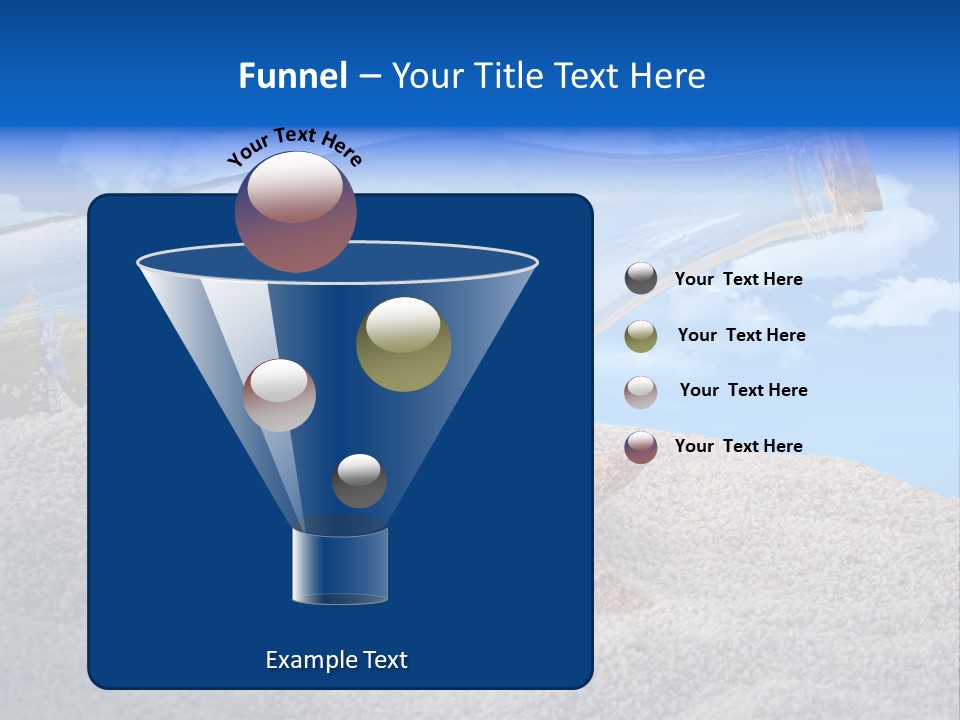 Funnel – Your Title Text Here

Your Text Here

Your Text Here

Your Text Here

Your Text Here

Your Text Here

Example Text